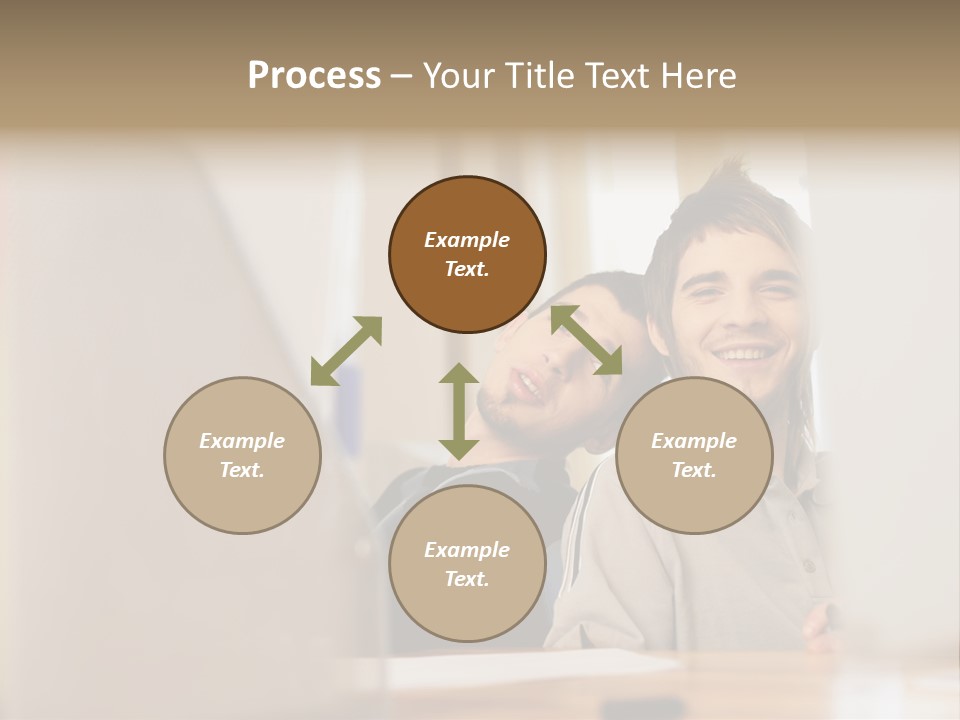 Process – Your Title Text Here

Example Text.

Example Text.

Example Text.

Example Text.